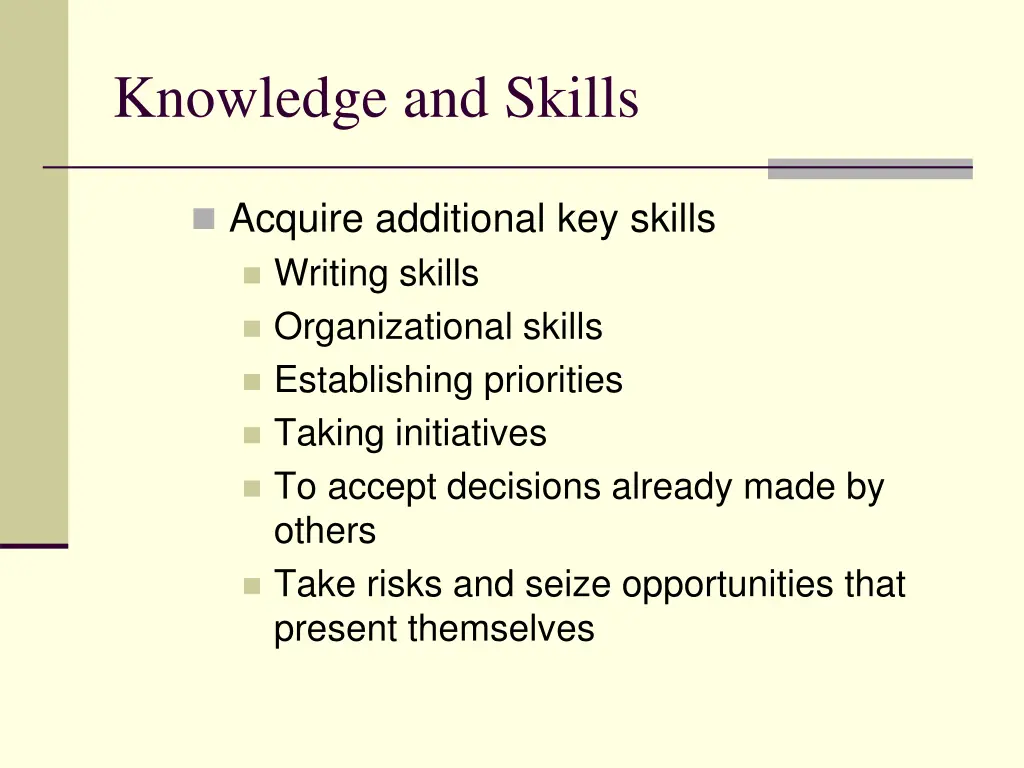 Knowledge and Skills

Acquire additional key skills
Writing skills
Organizational skills
Establishing priorities
Taking initiatives
To accept decisions already made by others
Take risks and seize opportunities that present themselves